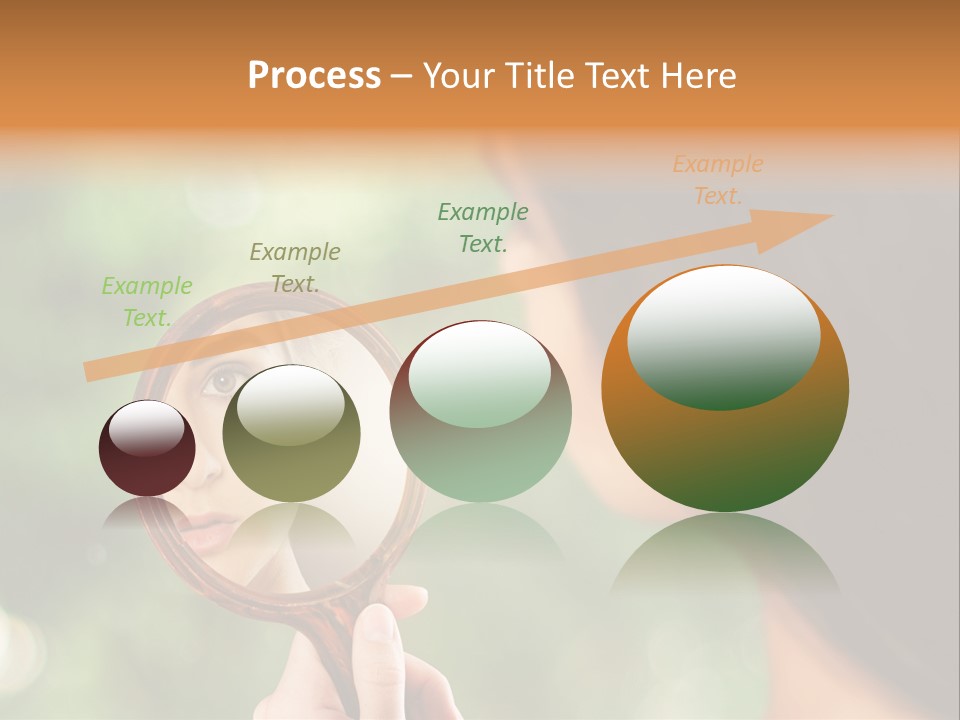 Process – Your Title Text Here

Example Text.

Example Text.

Example Text.

Example Text.